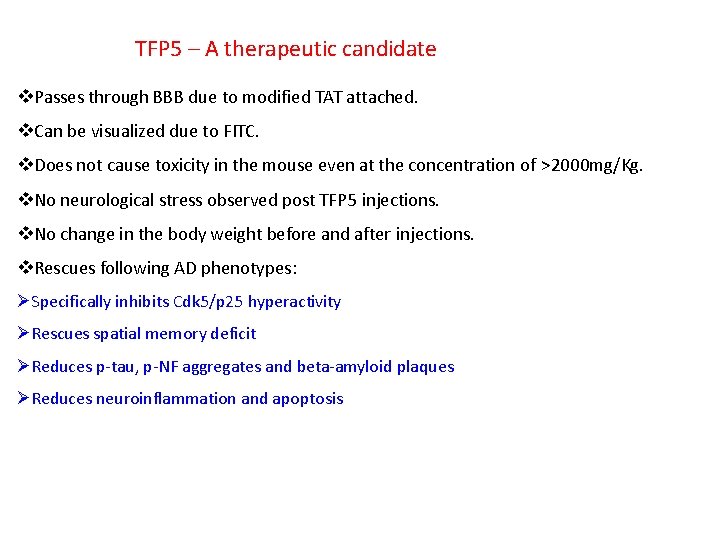 TFP5 – A therapeutic candidate

❖Passes through BBB due to modified TAT attached.

❖Can be visualized due to FITC.

❖Does not cause toxicity in the mouse even at the concentration of >2000mg/Kg.

❖No neurological stress observed post TFP5 injections.

❖No change in the body weight before and after injections.

❖Rescues following AD phenotypes:

➢Specifically inhibits Cdk5/p25 hyperactivity

➢Rescues spatial memory deficit

➢Reduces p-tau, p-NF aggregates and beta-amyloid plaques

➢Reduces neuroinflammation and apoptosis